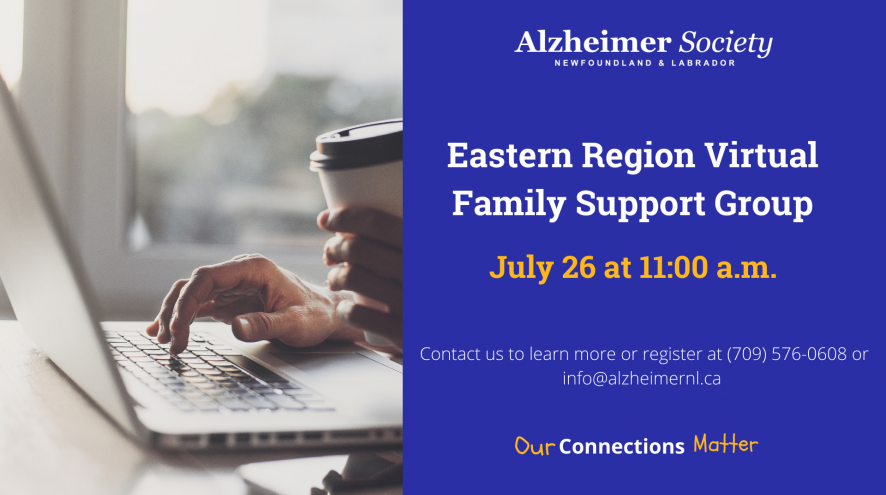 Alzheimer Society
NEWFOUNDLAND & LABRADOR

Eastern Region Virtual Family Support Group

July 26 at 11:00 a.m.

Contact us to learn more or register at (709) 576-0608 or info@alzheimernl.ca

Our Connections Matter